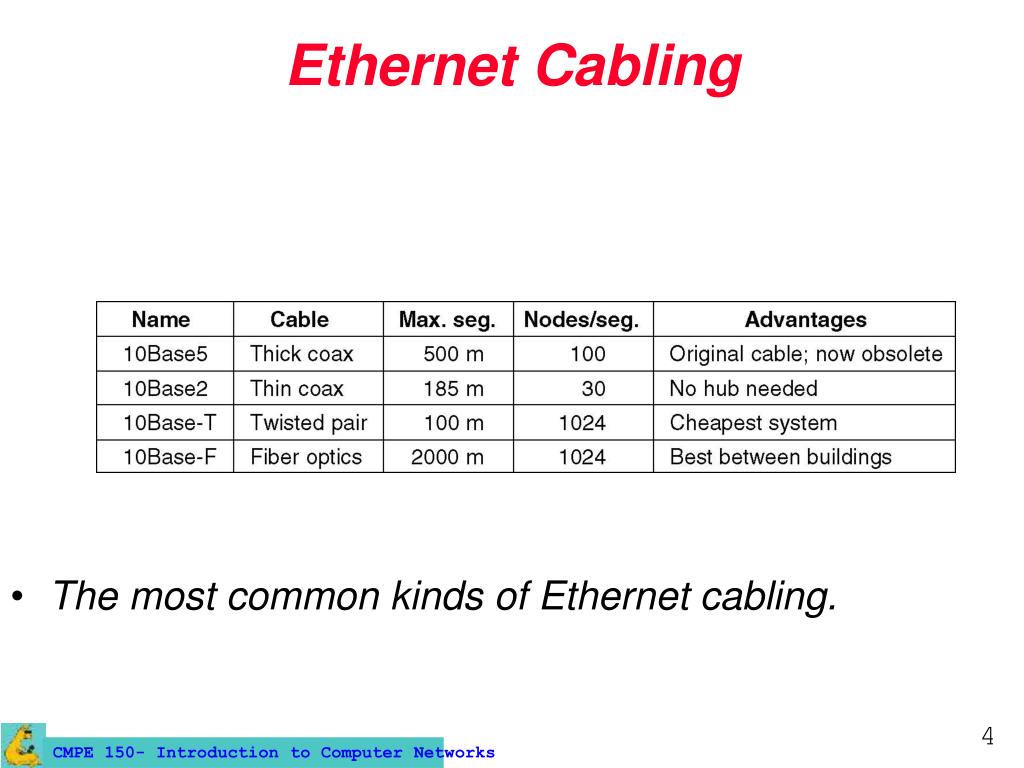 Ethernet Cabling

| Name | Cable | Max. seg. | Nodes/seg. | Advantages |
|---|---|---|---|---|
| 10Base5 | Thick coax | 500 m | 100 | Original cable; now obsolete |
| 10Base2 | Thin coax | 185 m | 30 | No hub needed |
| 10Base-T | Twisted pair | 100 m | 1024 | Cheapest system |
| 10Base-F | Fiber optics | 2000 m | 1024 | Best between buildings |

• The most common kinds of Ethernet cabling.

CMPE 150- Introduction to Computer Networks

4